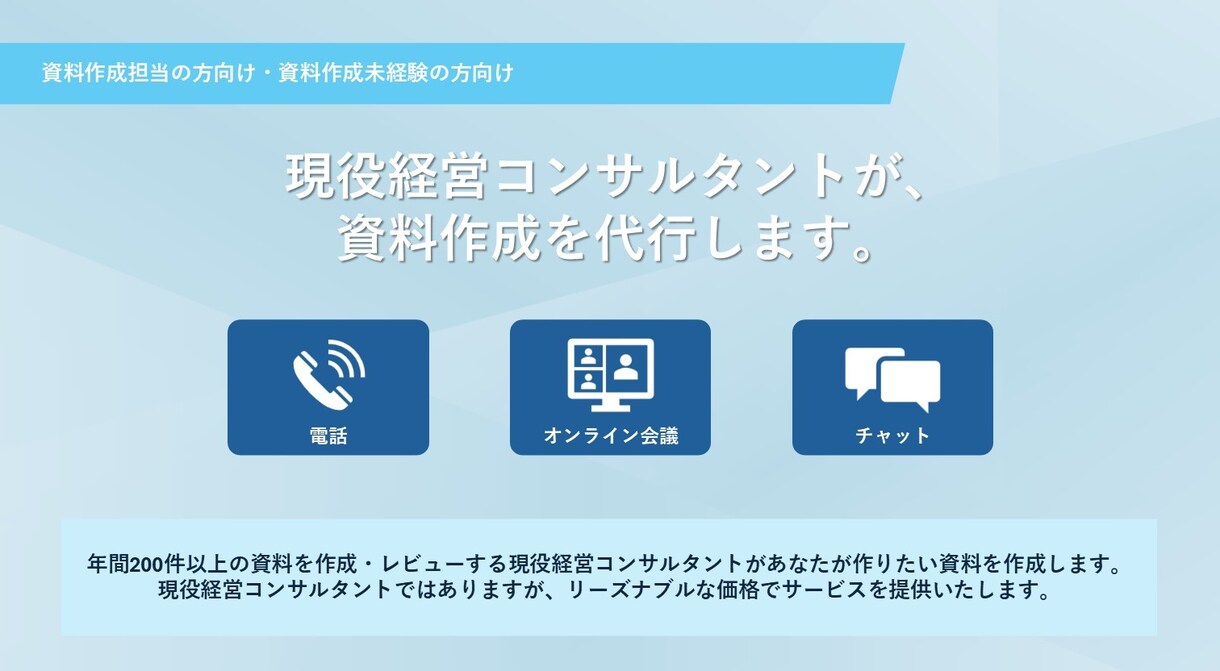 資料作成担当の方向け・資料作成未経験の方向け

現役経営コンサルタントが、
資料作成を代行します。

電話

オンライン会議

チャット

年間200件以上の資料を作成・レビューする現役経営コンサルタントがあなたが作りたい資料を作成します。
現役経営コンサルタントではありますが、リーズナブルな価格でサービスを提供いたします。